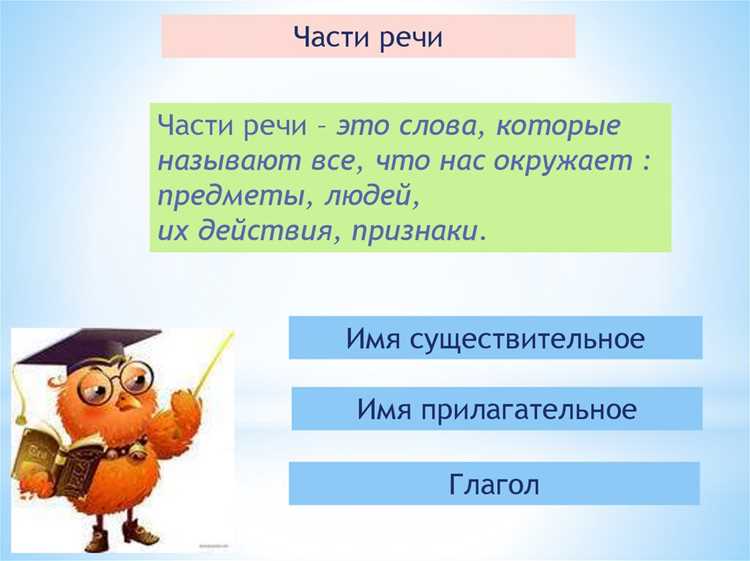 Части речи

Части речи - это слова, которые называют все, что нас окружает : предметы, людей, их действия, признаки.

Имя существительное

Имя прилагательное

Глагол